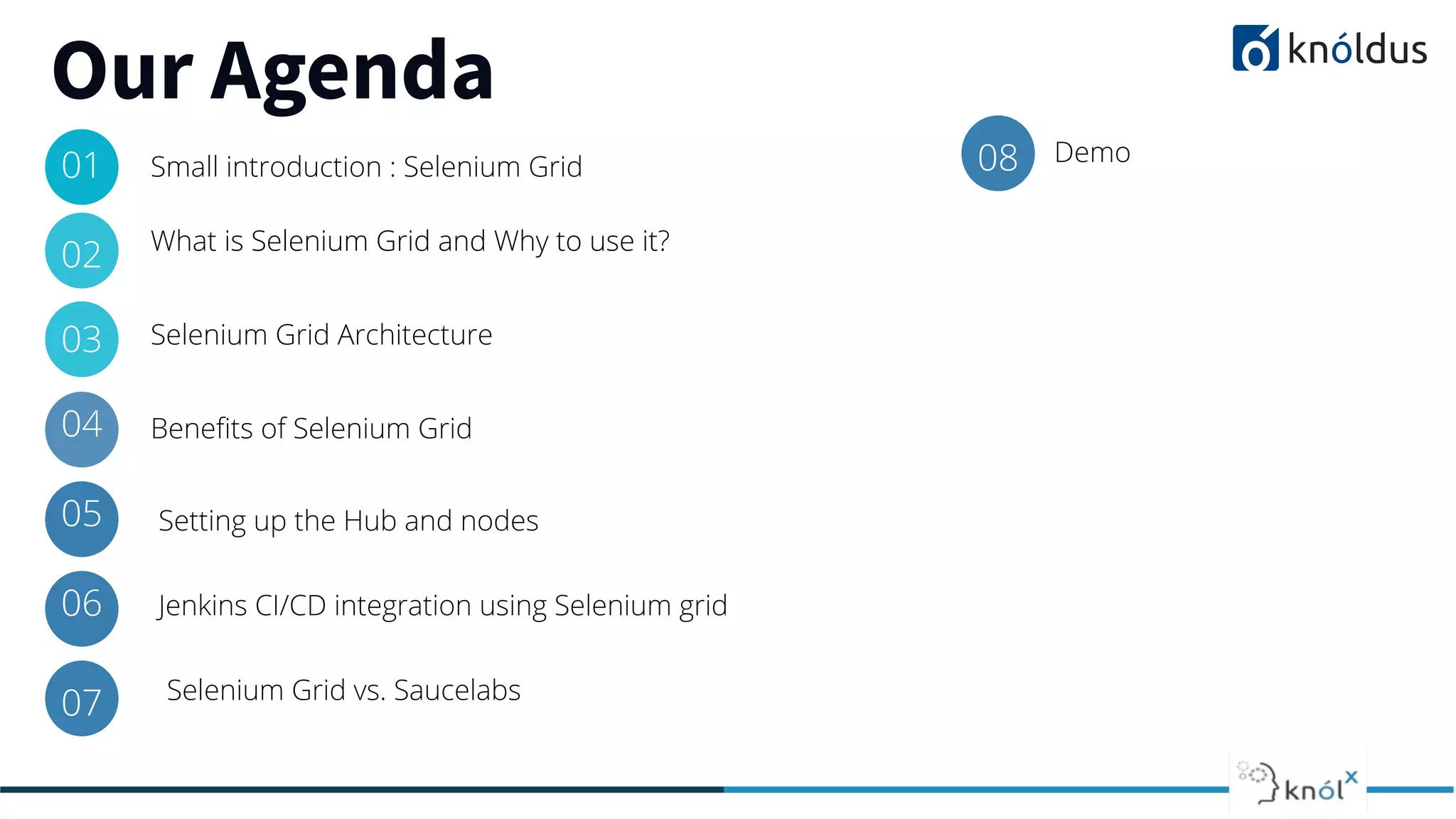 Our Agenda

knóldus

01 Small introduction : Selenium Grid

02 What is Selenium Grid and Why to use it?

03 Selenium Grid Architecture

04 Benefits of Selenium Grid

05 Setting up the Hub and nodes

06 Jenkins CI/CD integration using Selenium grid

07 Selenium Grid vs. Saucelabs

08 Demo

knólx